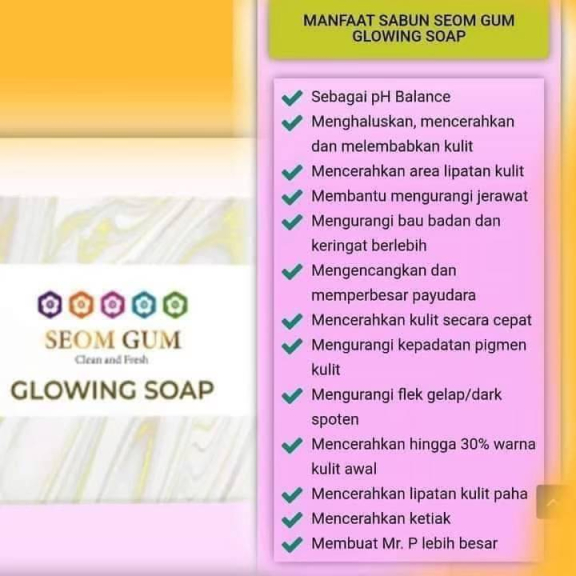 SEOM GUM
Clean and Fresh
GLOWING SOAP

MANFAAT SABUN SEOM GUM GLOWING SOAP

Sebagai pH Balance
Menghaluskan, mencerahkan dan melembabkan kulit
Mencerahkan area lipatan kulit
Membantu mengurangi jerawat
Mengurangi bau badan dan keringat berlebih
Mengencangkan dan memperbesar payudara
Mencerahkan kulit secara cepat
Mengurangi kepadatan pigmen kulit
Mengurangi flek gelap/dark spoten
Mencerahkan hingga 30% warna kulit awal
Mencerahkan lipatan kulit paha
Mencerahkan ketiak
Membuat Mr. P lebih besar